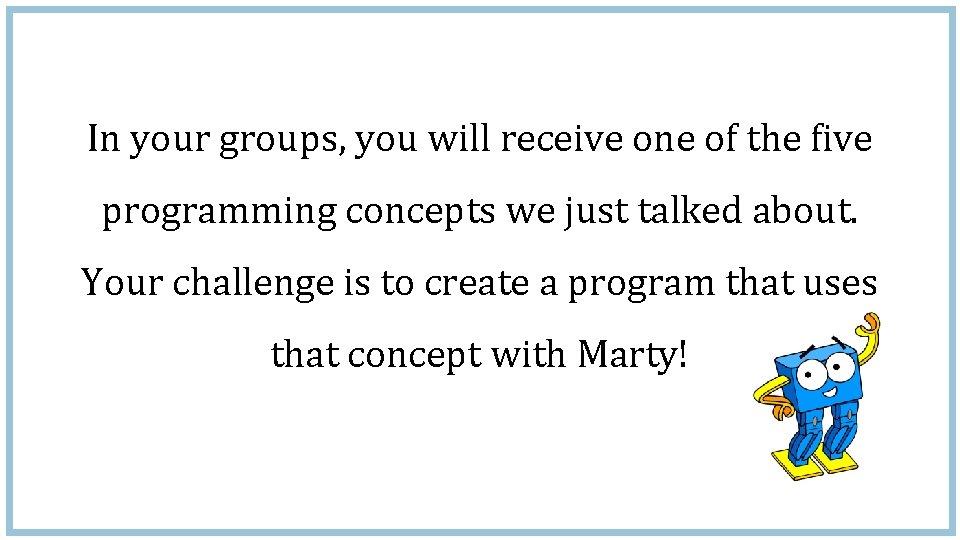 In your groups, you will receive one of the five programming concepts we just talked about. Your challenge is to create a program that uses that concept with Marty!